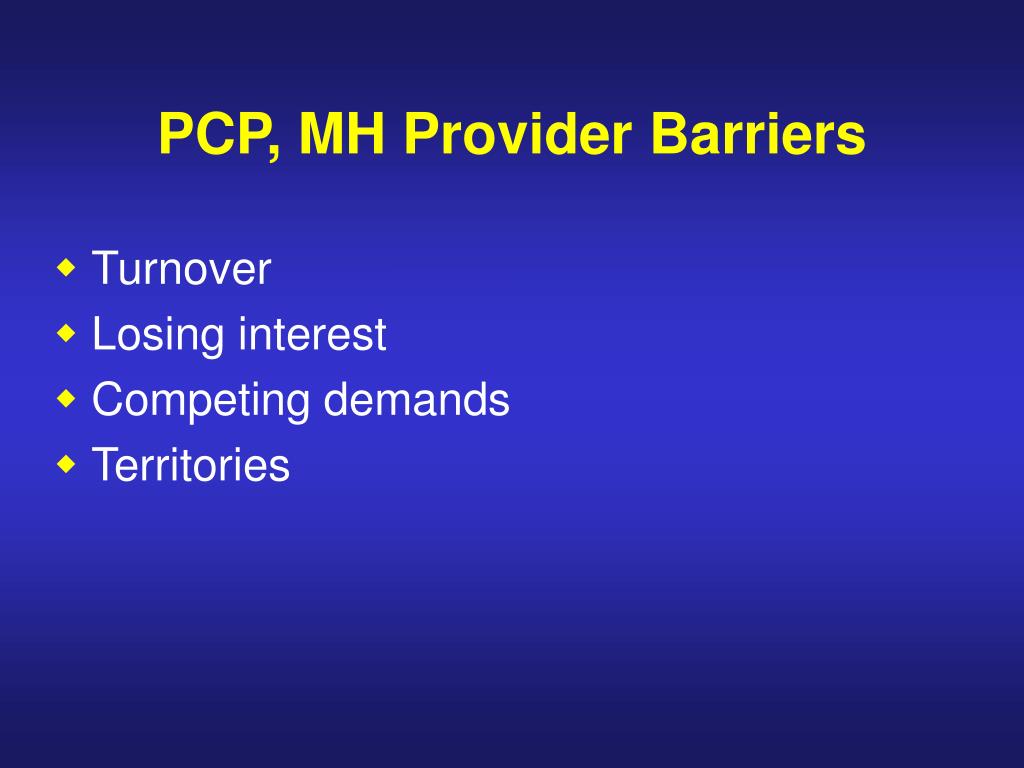 PCP, MH Provider Barriers

◆ Turnover
◆ Losing interest
◆ Competing demands
◆ Territories